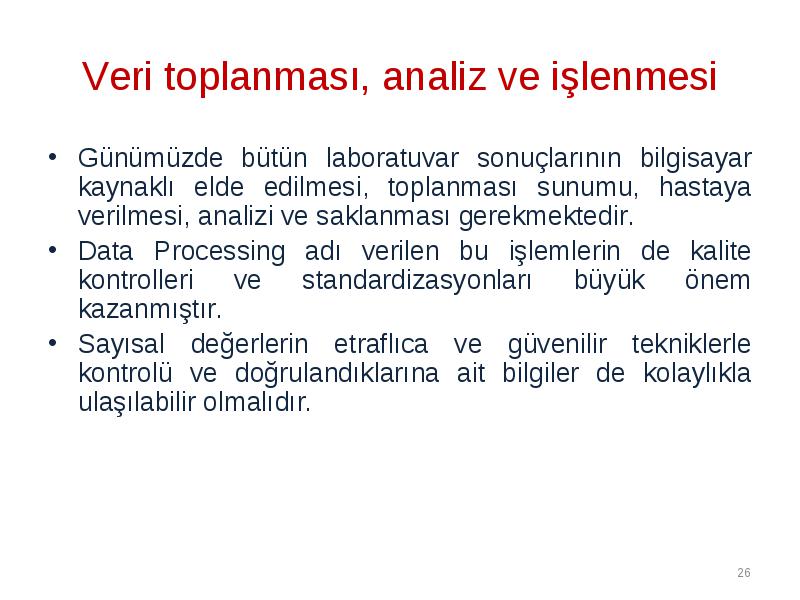 Veri toplanması, analiz ve işlenmesi

• Günümüzde bütün laboratuvar sonuçlarının bilgisayar kaynaklı elde edilmesi, toplanması sunumu, hastaya verilmesi, analizi ve saklanması gerekmektedir.

• Data Processing adı verilen bu işlemlerin de kalite kontrolleri ve standardizasyonları büyük önem kazanmıştır.

• Sayısal değerlerin etraflıca ve güvenilir tekniklerle kontrolü ve doğrulandıklarına ait bilgiler de kolaylıkla ulaşılabilir olmalıdır.

26